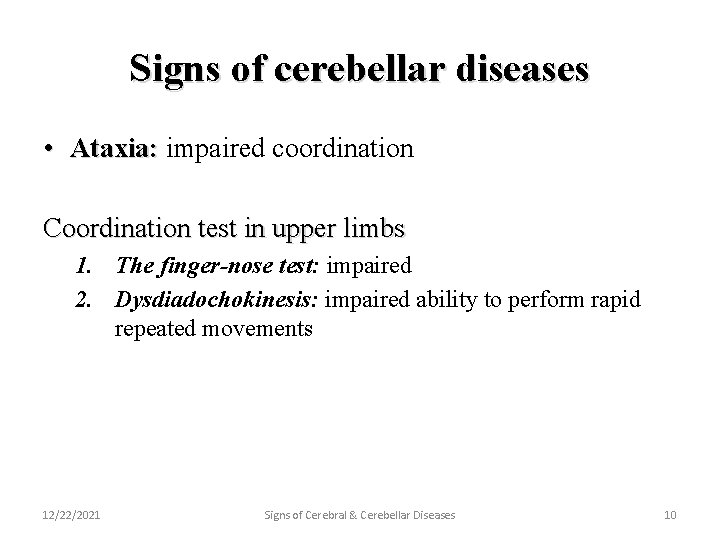 Signs of cerebellar diseases

• Ataxia: impaired coordination

Coordination test in upper limbs

1. The finger-nose test: impaired
2. Dysdiadochokinesis: impaired ability to perform rapid repeated movements

12/22/2021

Signs of Cerebral & Cerebellar Diseases

10